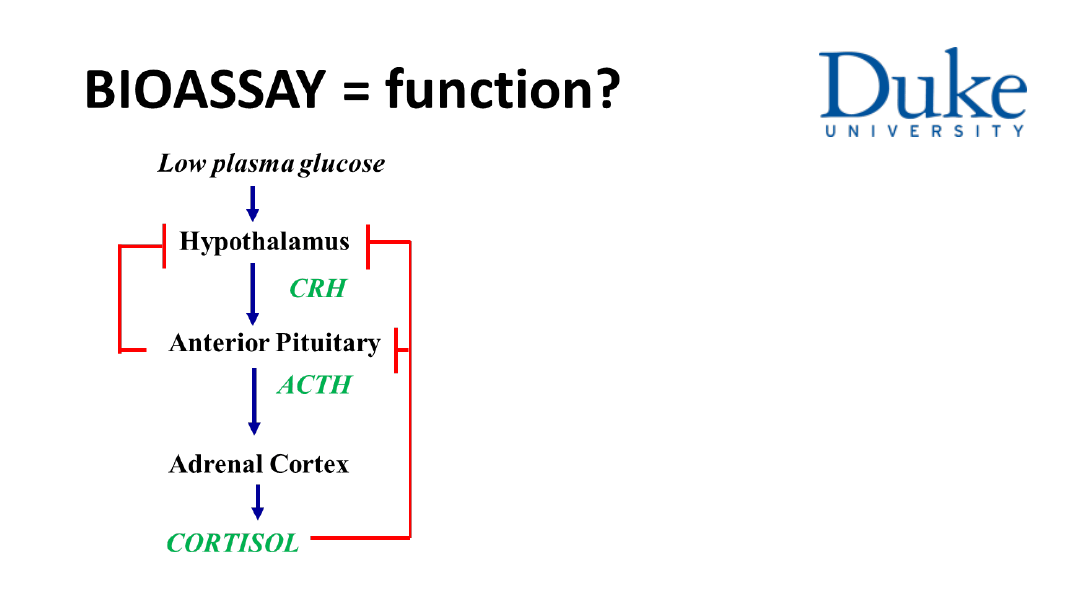 BIOASSAY = function?

Duke
UNIVERSITY

Low plasma glucose

Hypothalamus

CRH

Anterior Pituitary

ACTH

Adrenal Cortex

CORTISOL